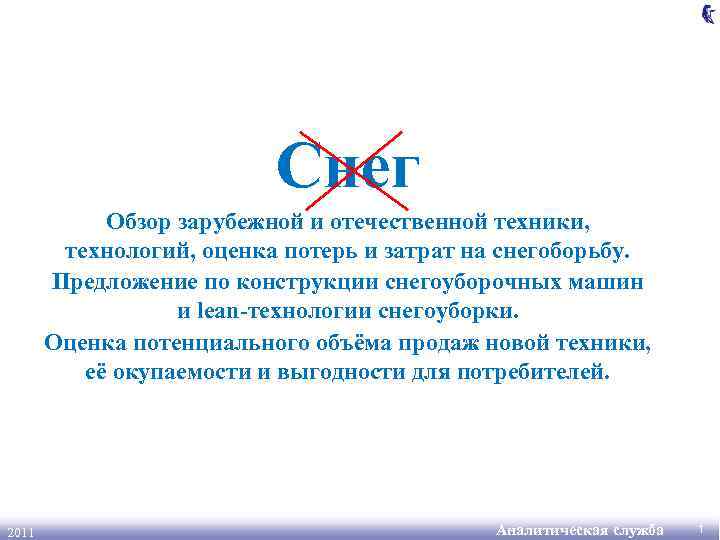 Снег

Обзор зарубежной и отечественной техники, технологий, оценка потерь и затрат на снегоборьбу.

Предложение по конструкции снегоуборочных машин и lean-технологии снегоуборки.

Оценка потенциального объёма продаж новой техники, её окупаемости и выгодности для потребителей.

2011

Аналитическая служба

1